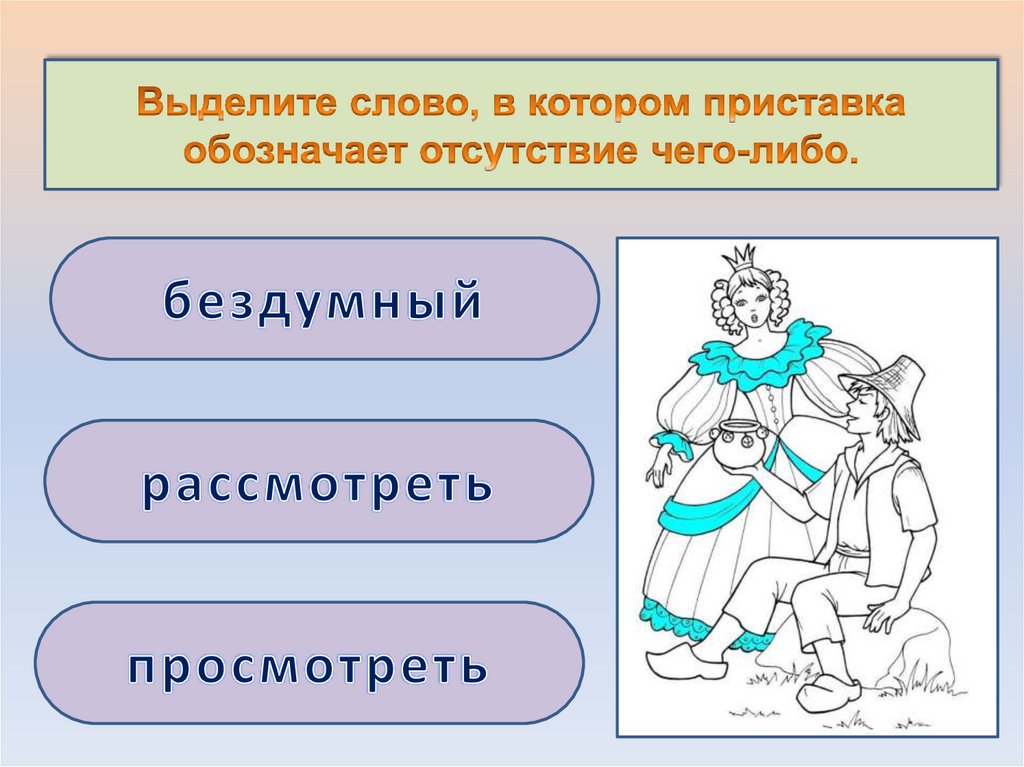 Выделите слово, в котором приставка обозначает отсутствие чего-либо.

бездумный

рассмотреть

просмотреть